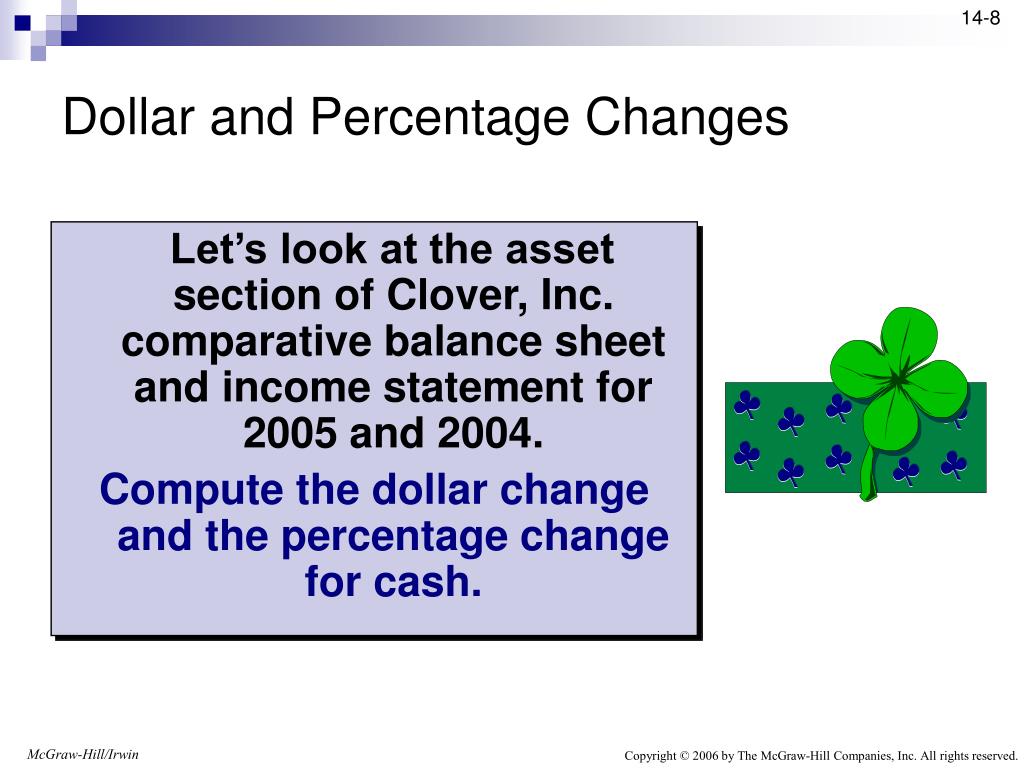 14-8

Dollar and Percentage Changes

Let’s look at the asset section of Clover, Inc. comparative balance sheet and income statement for 2005 and 2004.

Compute the dollar change and the percentage change for cash.

McGraw-Hill/Irwin

Copyright © 2006 by The McGraw-Hill Companies, Inc. All rights reserved.